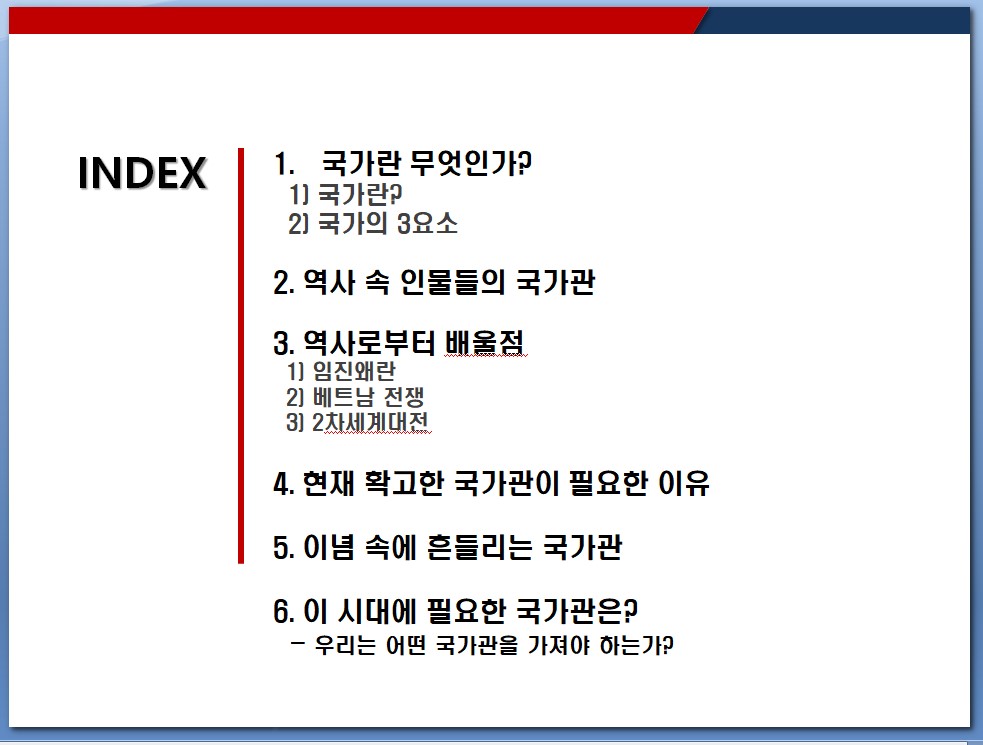 INDEX

1. 국가란 무엇인가?
1) 국가란?
2) 국가의 3요소

2. 역사 속 인물들의 국가관

3. 역사로부터 배울점
1) 임진왜란
2) 베트남 전쟁
3) 2차세계대전

4. 현재 확고한 국가관이 필요한 이유

5. 이념 속에 흔들리는 국가관

6. 이 시대에 필요한 국가관은?
– 우리는 어떤 국가관을 가져야 하는가?